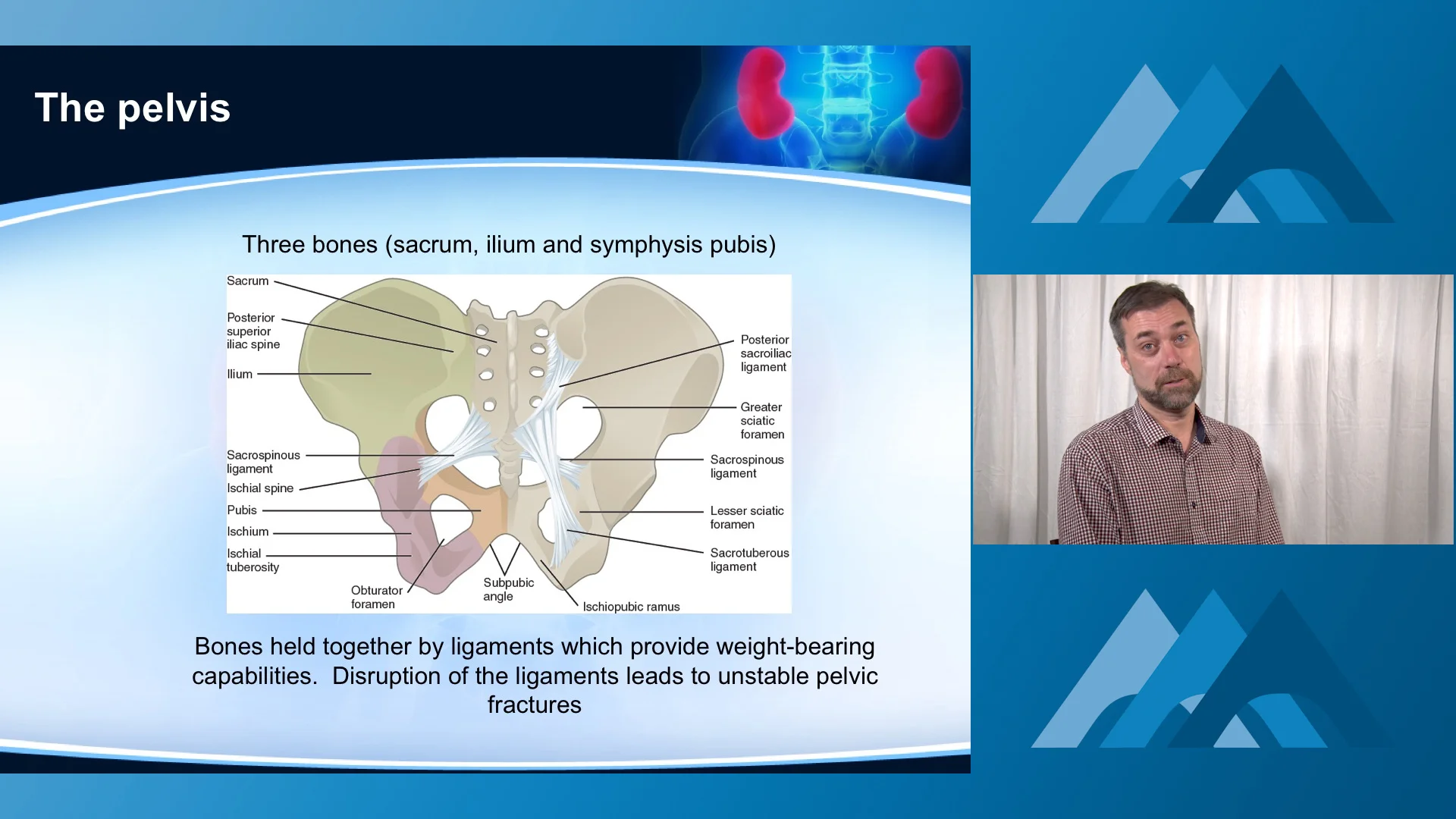 The pelvis

Three bones (sacrum, ilium and symphysis pubis)

Sacrum

Posterior superior iliac spine

Ilium

Sacrospinous ligament

Ischial spine

Pubis

Ischium

Ischial tuberosity

Obturator foramen

Subpubic angle

Ischiopubic ramus

Posterior sacroiliac ligament

Greater sciatic foramen

Sacrospinous ligament

Lesser sciatic foramen

Sacrotuberous ligament

Bones held together by ligaments which provide weight-bearing capabilities. Disruption of the ligaments leads to unstable pelvic fractures